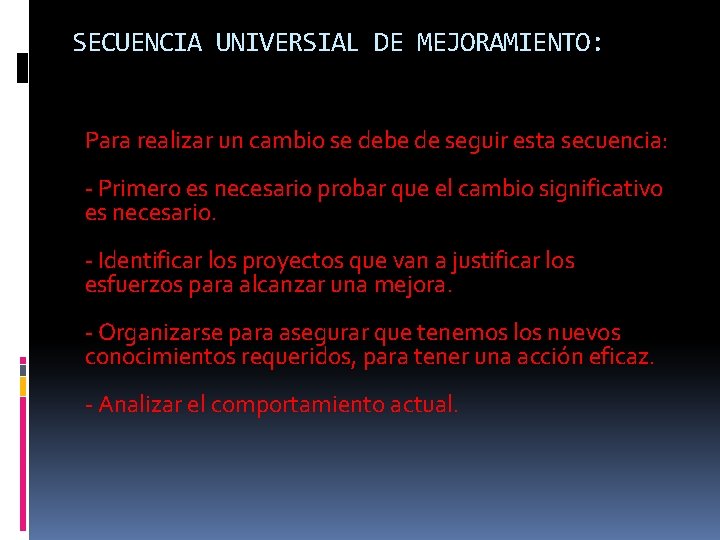 SECUENCIA UNIVERSIAL DE MEJORAMIENTO:

Para realizar un cambio se debe de seguir esta secuencia:

- Primero es necesario probar que el cambio significativo es necesario.

- Identificar los proyectos que van a justificar los esfuerzos para alcanzar una mejora.

- Organizarse para asegurar que tenemos los nuevos conocimientos requeridos, para tener una acción eficaz.

- Analizar el comportamiento actual.